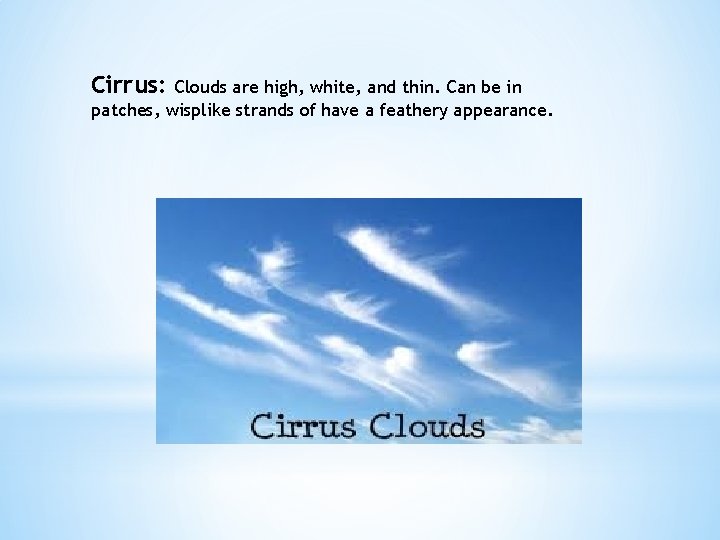 Cirrus: Clouds are high, white, and thin. Can be in patches, wisplike strands of have a feathery appearance.

Cirrus Clouds